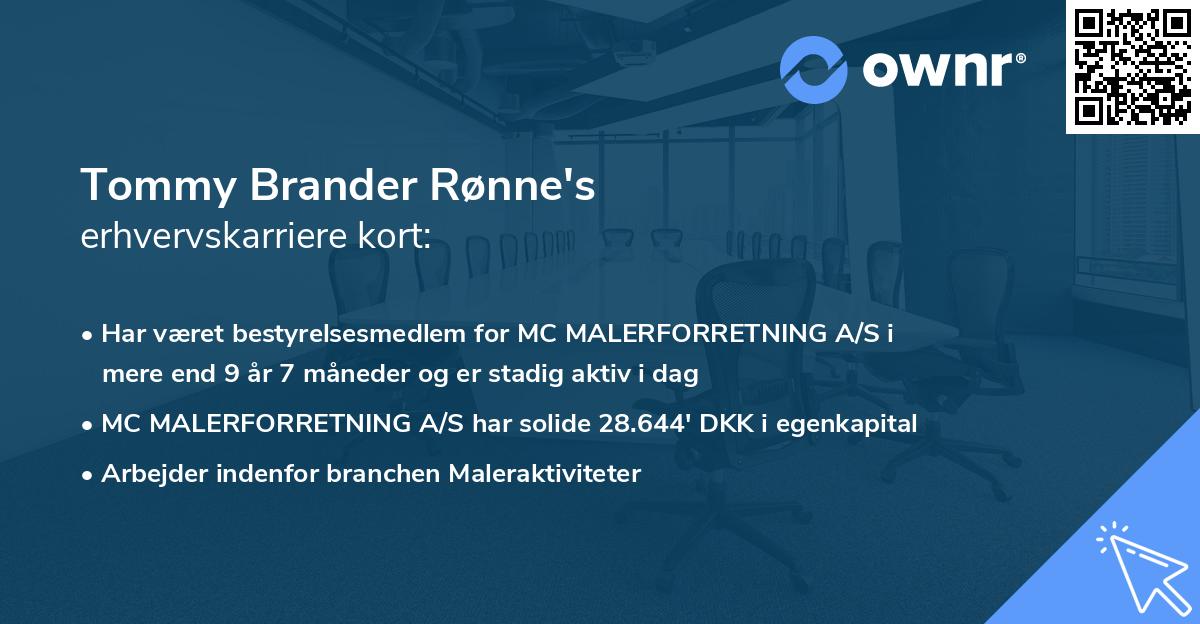 ownr®

Tommy Brander Rønne's
erhvervskarriere kort:

• Har været bestyrelsesmedlem for MC MALERFORRETNING A/S i mere end 9 år 7 måneder og er stadig aktiv i dag
• MC MALERFORRETNING A/S har solide 28.644' DKK i egenkapital
• Arbejder indenfor branchen Maleraktiviteter